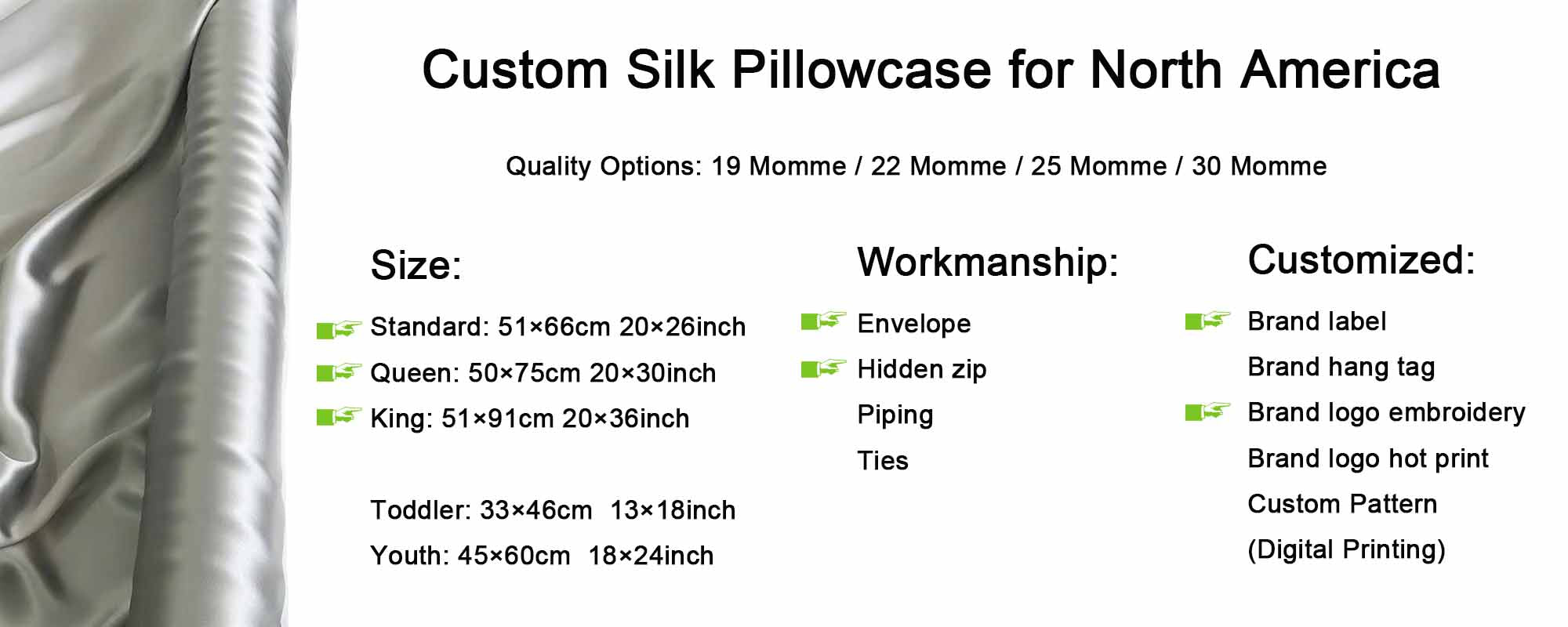 Custom Silk Pillowcase for North America

Quality Options: 19 Momme / 22 Momme / 25 Momme / 30 Momme

Size:

Standard: 51×66cm 20×26inch

Queen: 50×75cm 20×30inch

King: 51×91cm 20×36inch

Toddler: 33×46cm 13×18inch

Youth: 45×60cm 18×24inch

Workmanship:

Envelope

Hidden zip

Piping

Ties

Customized:

Brand label

Brand hang tag

Brand logo embroidery

Brand logo hot print

Custom Pattern

(Digital Printing)